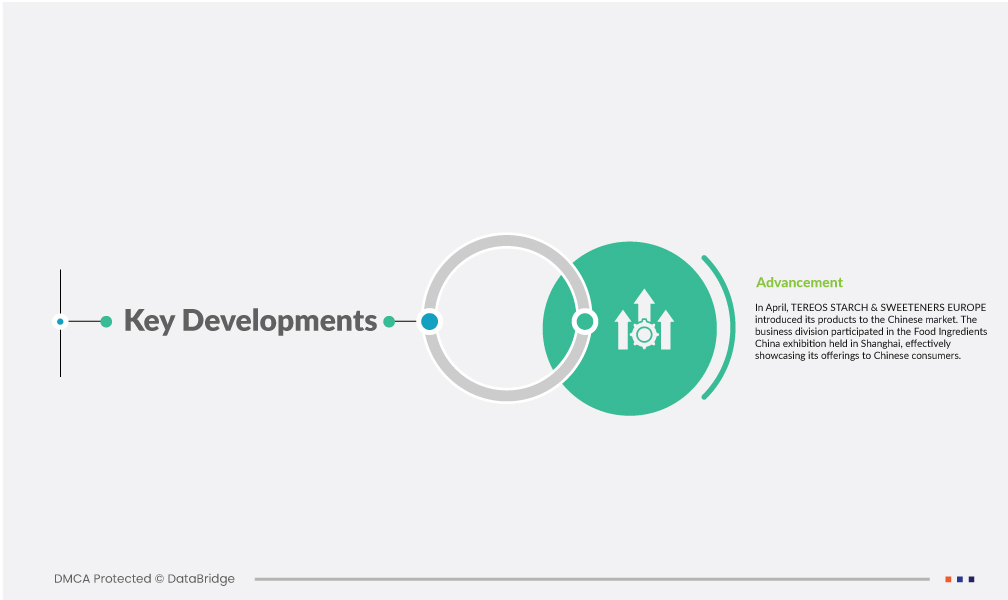 Key Developments

Advancement

In April, TEREOS STARCH & SWEETENERS EUROPE introduced its products to the Chinese market. The business division participated in the Food Ingredients China exhibition held in Shanghai, effectively showcasing its offerings to Chinese consumers.

DMCA Protected © DataBridge